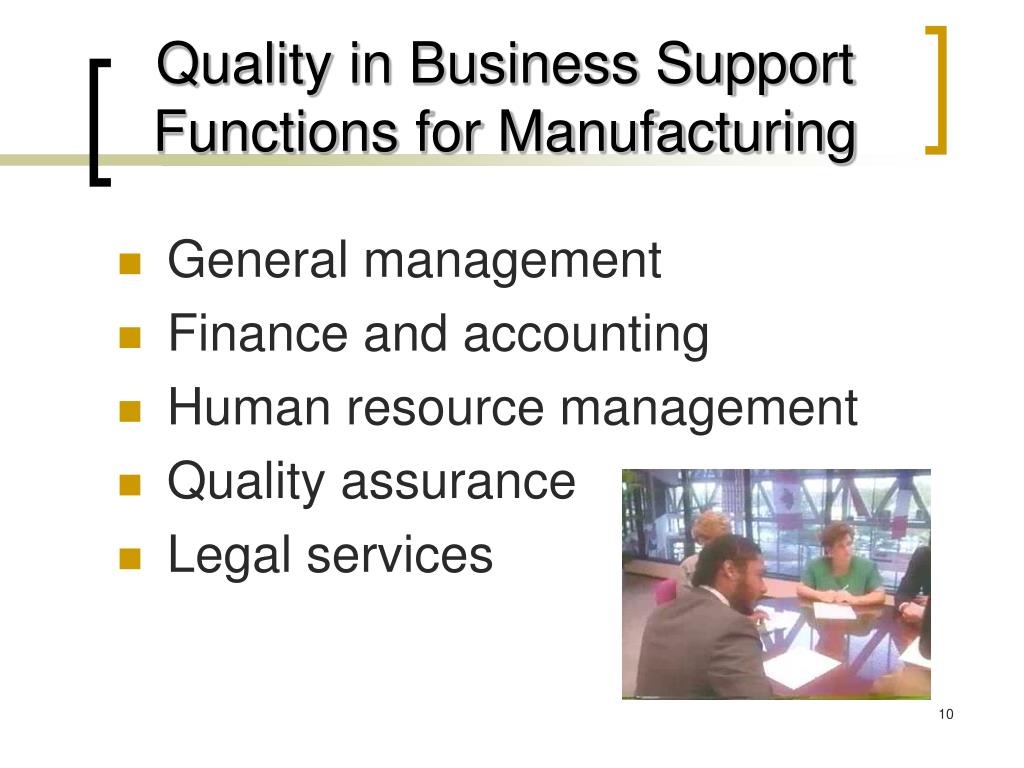 Quality in Business Support Functions for Manufacturing

- General management
- Finance and accounting
- Human resource management
- Quality assurance
- Legal services

10